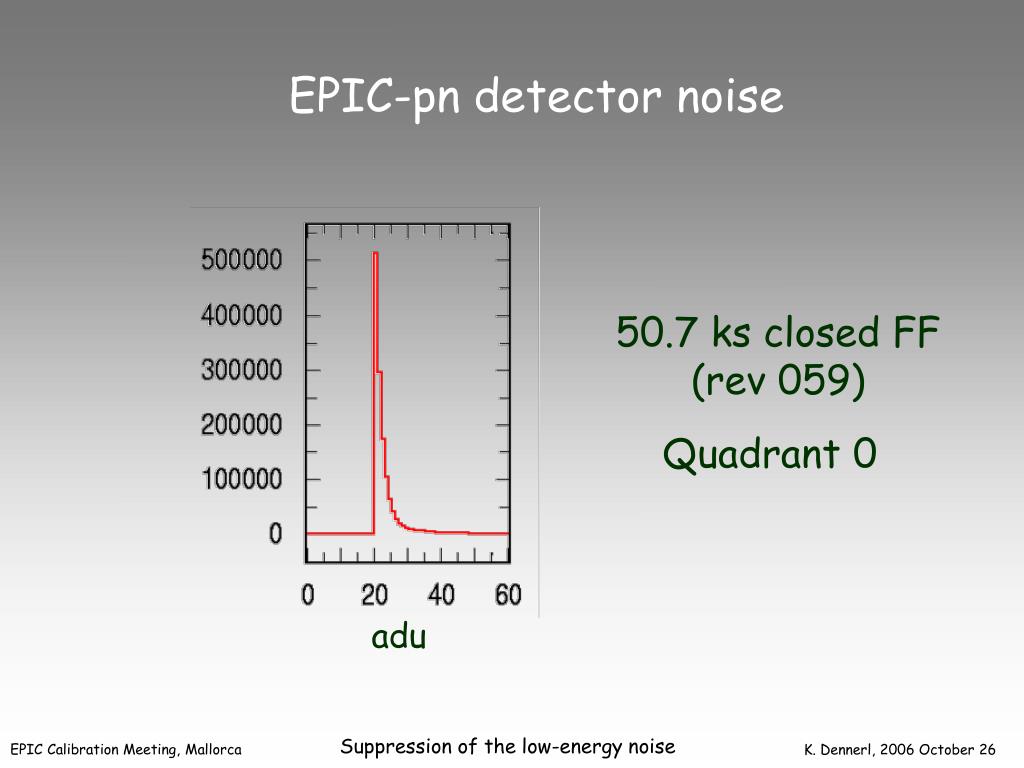 EPIC-pn detector noise

500000
400000
300000
200000
100000
0

0
20
40
60

adu

50.7 ks closed FF
(rev 059)

Quadrant 0

EPIC Calibration Meeting, Mallorca

Suppression of the low-energy noise

K. Dennerl, 2006 October 26